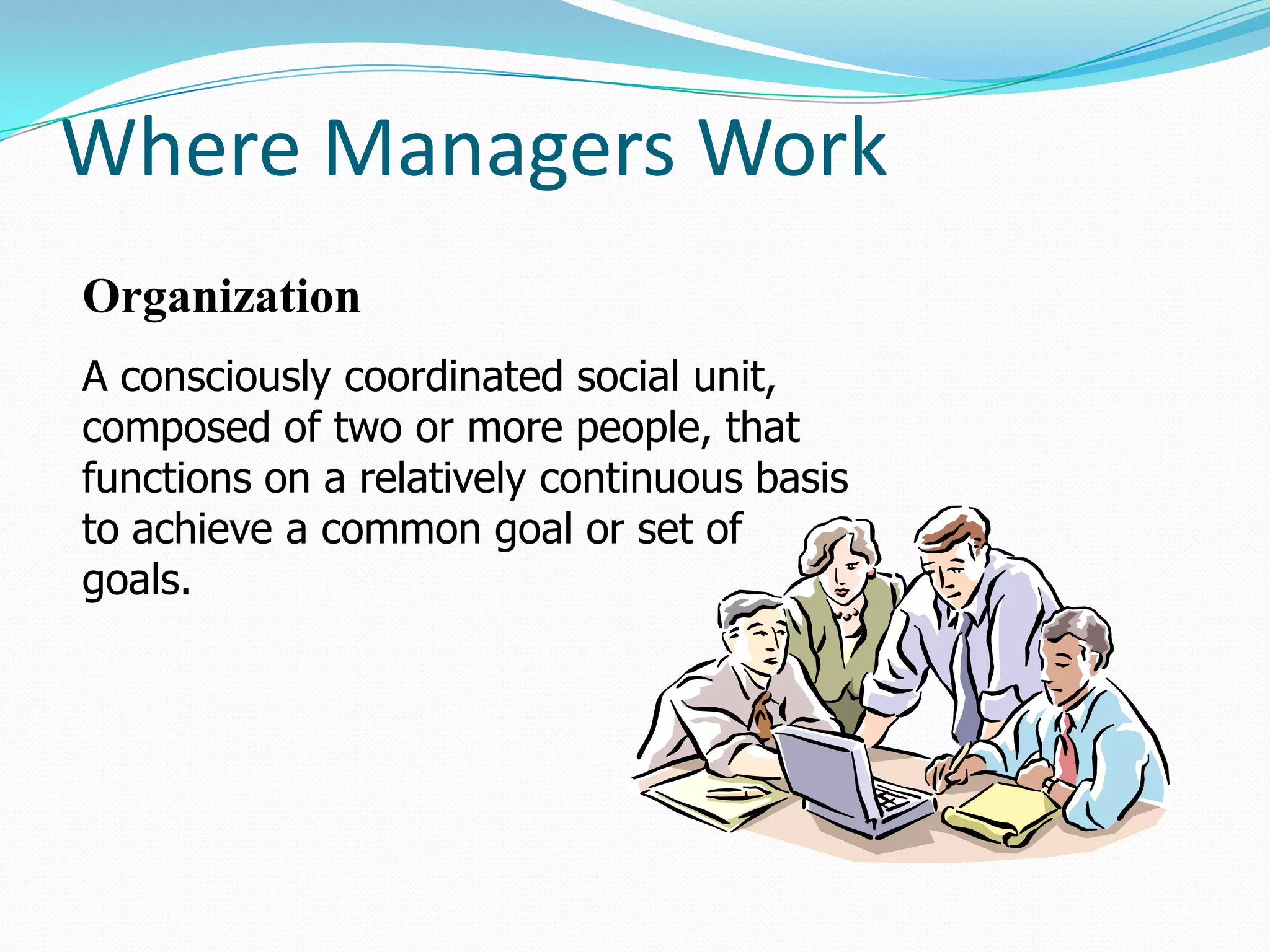 Where Managers Work

Organization

A consciously coordinated social unit, composed of two or more people, that functions on a relatively continuous basis to achieve a common goal or set of goals.